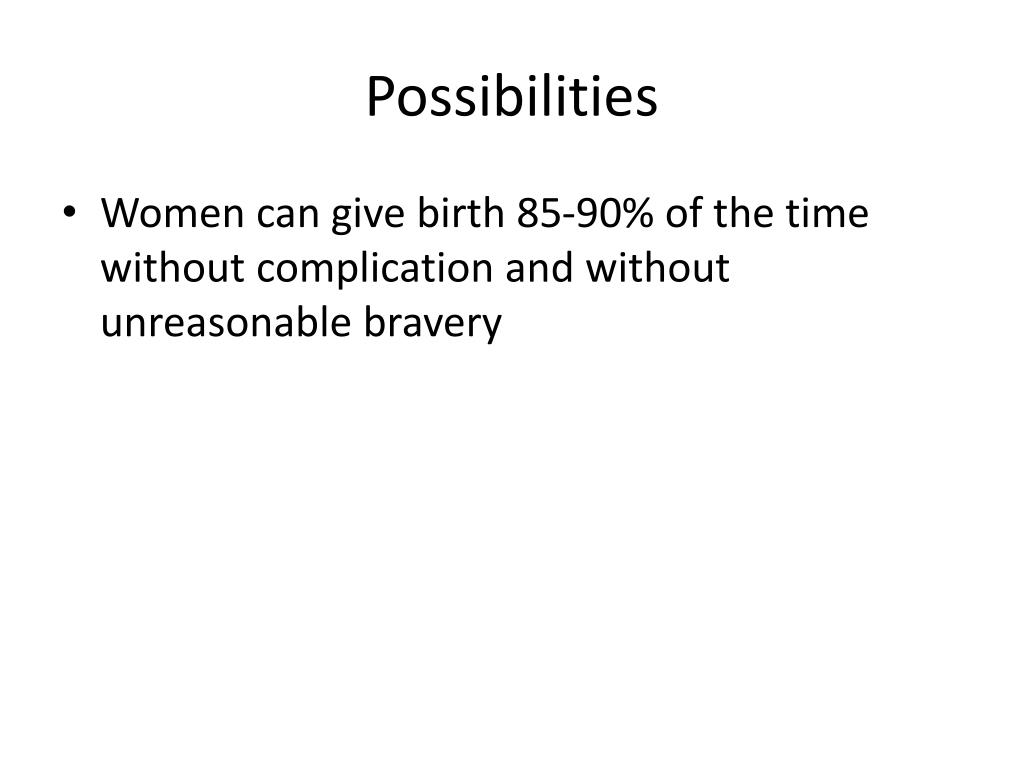 Possibilities

• Women can give birth 85-90% of the time without complication and without unreasonable bravery